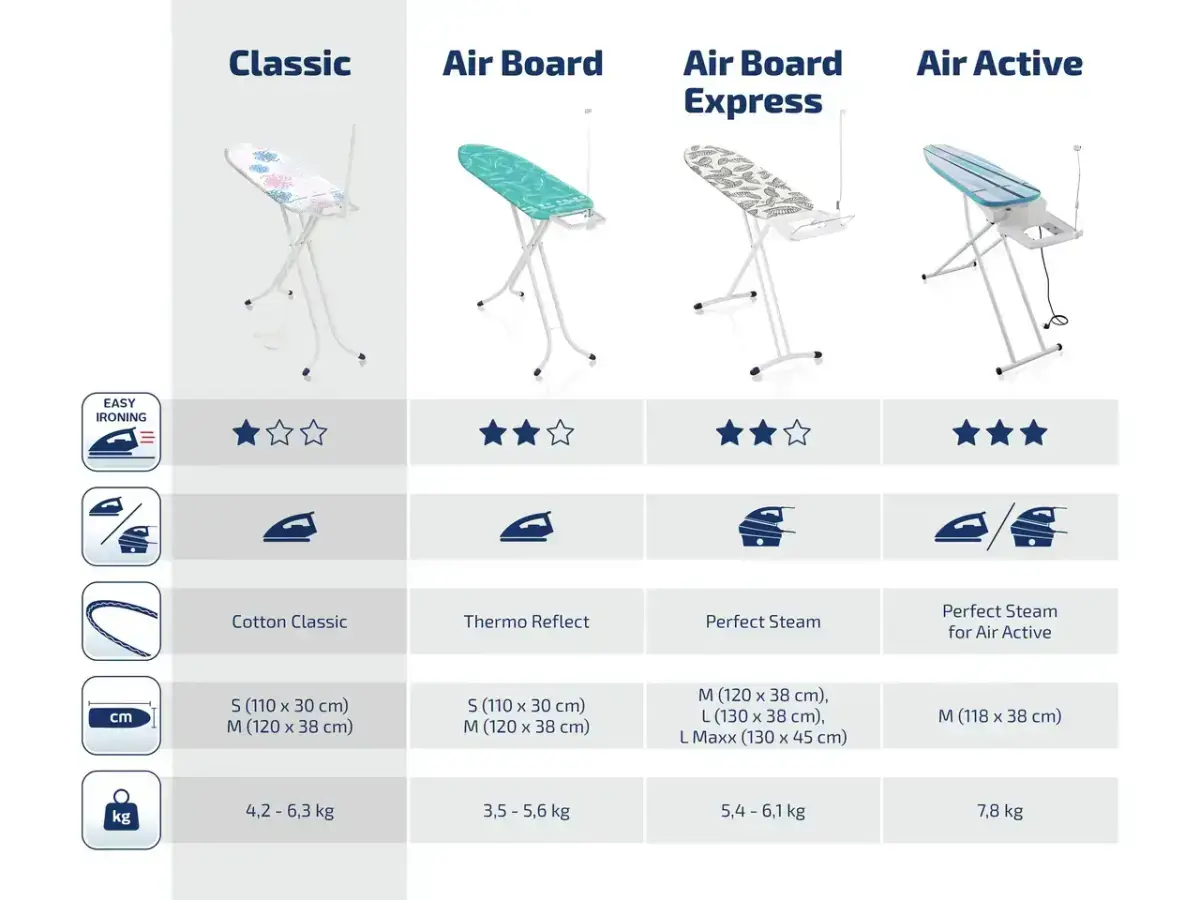 |  | Classic | Air Board | Air Board Express | Air Active |
|---|---|---|---|---|
| EASY IRONING | ★☆☆ | ★★☆ | ★★☆ | ★★★ |
|  |  |  |  |  |
|  | Cotton Classic | Thermo Reflect | Perfect Steam | Perfect Steam for Air Active |
| cm | S (110 x 30 cm) M (120 x 38 cm) | S (110 x 30 cm) M (120 x 38 cm) | M (120 x 38 cm), L (130 x 38 cm), L Maxx (130 x 45 cm) | M (118 x 38 cm) |
| kg | 4,2 - 6,3 kg | 3,5 - 5,6 kg | 5,4 - 6,1 kg | 7,8 kg |